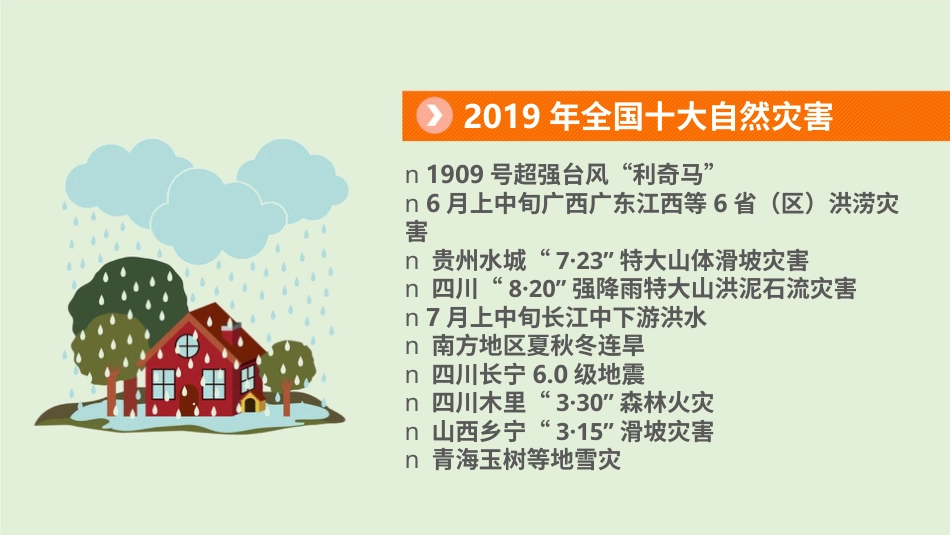 2019 年全国十大自然灾害

n 1909 号超强台风“利奇马”
n 6 月上中旬广西广东江西等 6 省（区）洪涝灾害
n 贵州水城“ 7·23” 特大山体滑坡灾害
n 四川“ 8·20” 强降雨特大山洪泥石流灾害
n 7 月上中旬长江中下游洪水
n 南方地区夏秋冬连旱
n 四川长宁 6.0 级地震
n 四川木里“ 3·30” 森林火灾
n 山西乡宁“ 3·15” 滑坡灾害
n 青海玉树等地雪灾